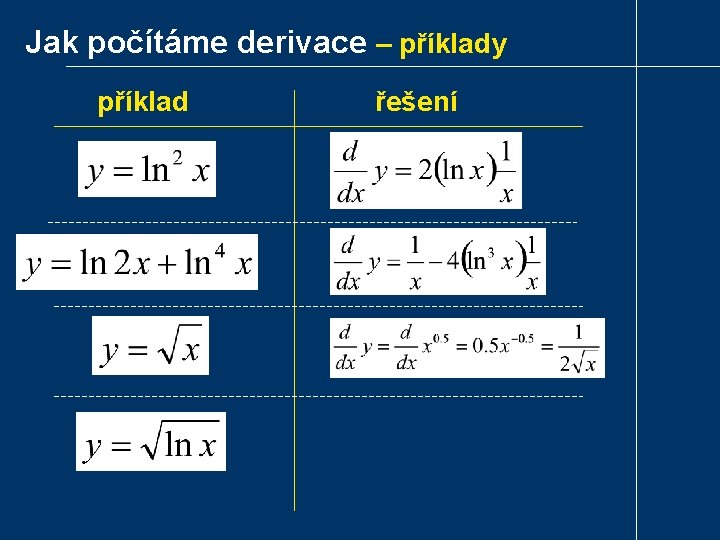 Jak počítáme derivace – příklady

| příklad | řešení |
|---|---|
| $y = \ln^2 x$ | $\frac{d}{dx} y = 2(\ln x)\frac{1}{x}$ |
| $y = \ln 2x + \ln^4 x$ | $\frac{d}{dx} y = \frac{1}{x} - 4(\ln^3 x)\frac{1}{x}$ |
| $y = \sqrt{x}$ | $\frac{d}{dx} y = \frac{d}{dx} x^{0.5} = 0.5x^{-0.5} = \frac{1}{2\sqrt{x}}$ |
| $y = \sqrt{\ln x}$ | |